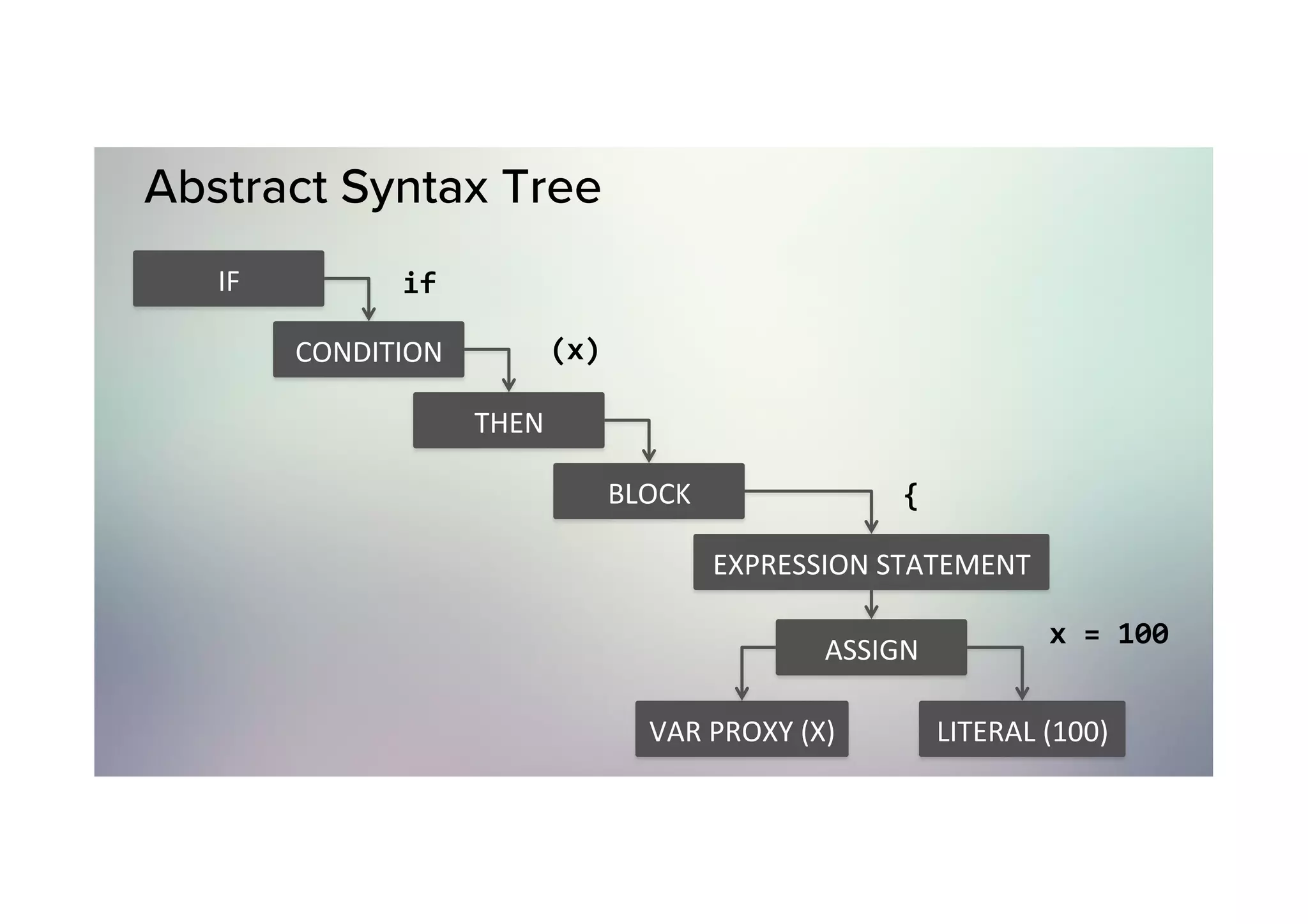 Abstract Syntax Tree

IF

if

CONDITION

(x)

THEN

BLOCK

{

EXPRESSION STATEMENT

ASSIGN

x = 100

VAR PROXY (X)

LITERAL (100)